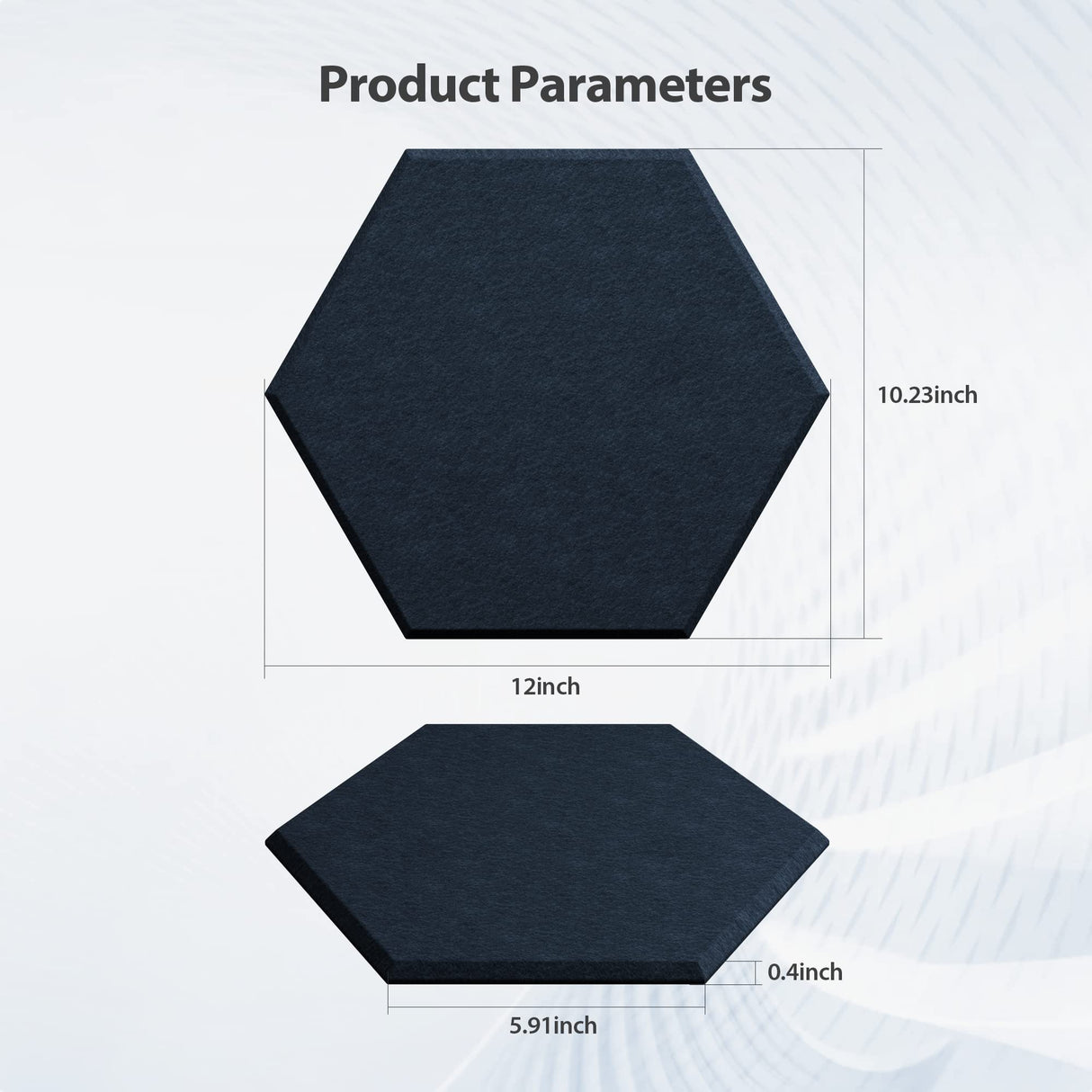 Product Parameters

10.23inch

12inch

0.4inch

5.91inch